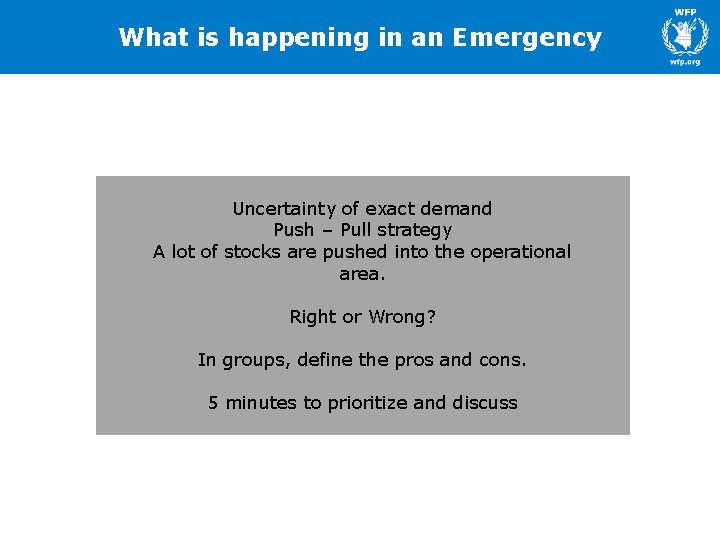 What is happening in an Emergency

WFP

wfp.org

Uncertainty of exact demand
Push – Pull strategy
A lot of stocks are pushed into the operational area.

Right or Wrong?

In groups, define the pros and cons.

5 minutes to prioritize and discuss